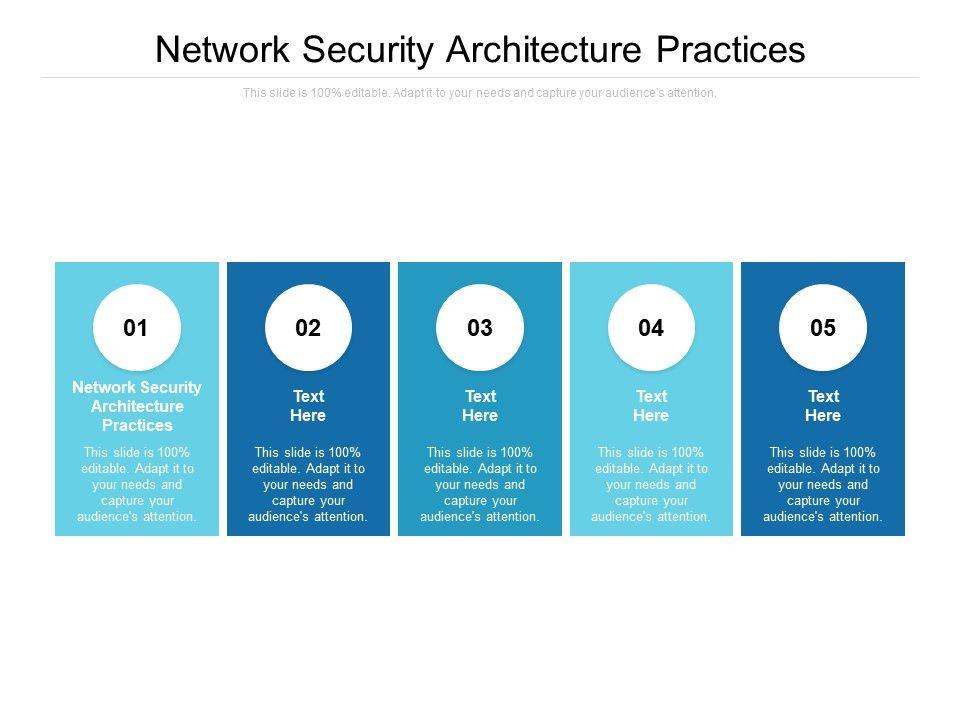 Network Security Architecture Practices

This slide is 100% editable. Adapt it to your needs and capture your audience's attention.

01

Network Security Architecture Practices

This slide is 100% editable. Adapt it to your needs and capture your audience's attention.

02

Text Here

This slide is 100% editable. Adapt it to your needs and capture your audience's attention.

03

Text Here

This slide is 100% editable. Adapt it to your needs and capture your audience's attention.

04

Text Here

This slide is 100% editable. Adapt it to your needs and capture your audience's attention.

05

Text Here

This slide is 100% editable. Adapt it to your needs and capture your audience's attention.